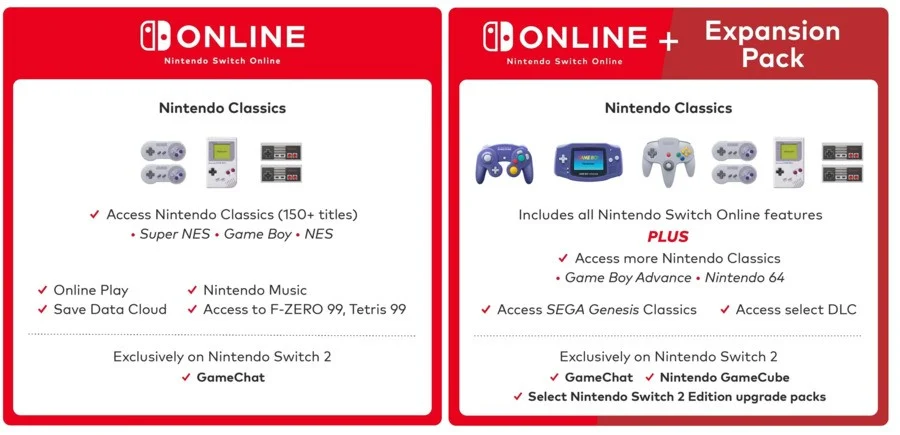 ONLINE
Nintendo Switch Online

Nintendo Classics

✓ Access Nintendo Classics (150+ titles)
• Super NES • Game Boy • NES

✓ Online Play
✓ Save Data Cloud
✓ Nintendo Music
✓ Access to F-ZERO 99, Tetris 99

Exclusively on Nintendo Switch 2
✓ GameChat

ONLINE + Expansion Pack
Nintendo Switch Online

Nintendo Classics

Includes all Nintendo Switch Online features
PLUS
✓ Access more Nintendo Classics
• Game Boy Advance • Nintendo 64

✓ Access SEGA Genesis Classics
✓ Access select DLC

Exclusively on Nintendo Switch 2
✓ GameChat ✓ Nintendo GameCube
✓ Select Nintendo Switch 2 Edition upgrade packs